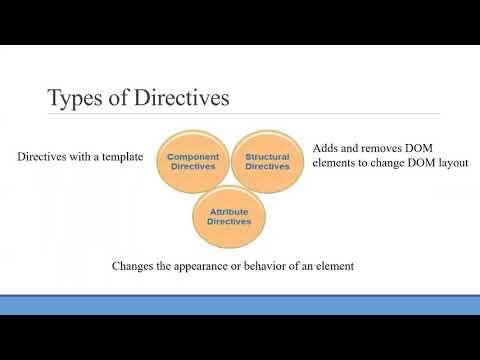 Types of Directives

Directives with a template

Component Directives

Structural Directives

Adds and removes DOM elements to change DOM layout

Attribute Directives

Changes the appearance or behavior of an element